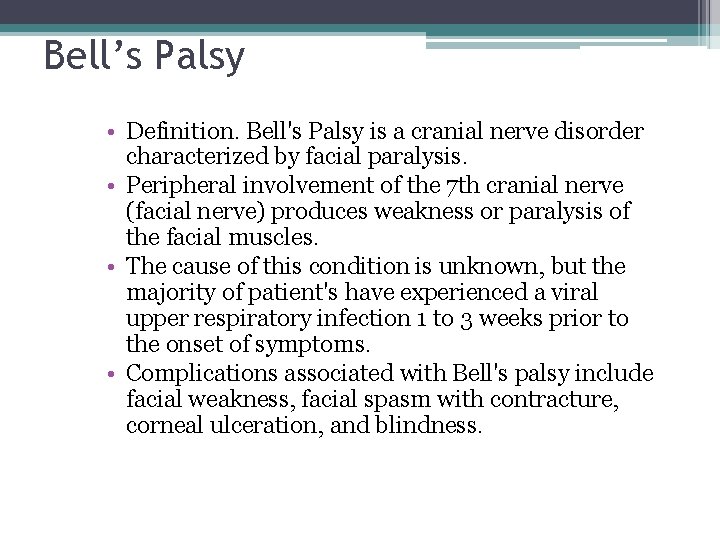 Bell’s Palsy

• Definition. Bell's Palsy is a cranial nerve disorder characterized by facial paralysis.
• Peripheral involvement of the 7th cranial nerve (facial nerve) produces weakness or paralysis of the facial muscles.
• The cause of this condition is unknown, but the majority of patient's have experienced a viral upper respiratory infection 1 to 3 weeks prior to the onset of symptoms.
• Complications associated with Bell's palsy include facial weakness, facial spasm with contracture, corneal ulceration, and blindness.